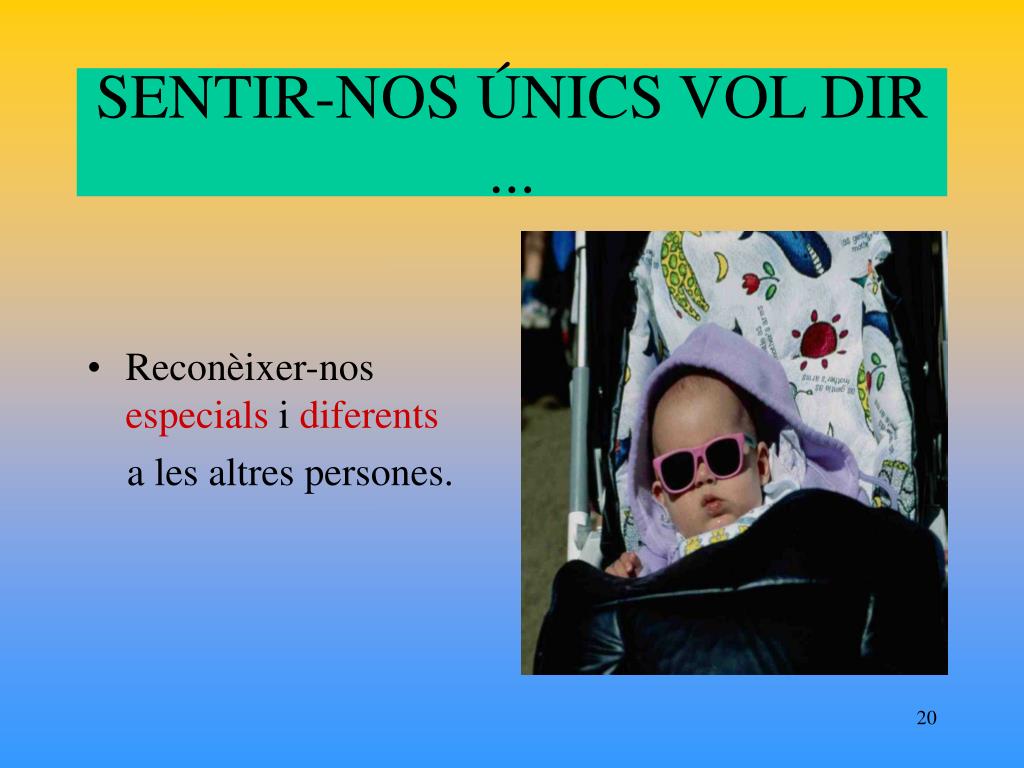 SENTIR-NOS ÚNICS VOL DIR ...

• Reconèixer-nos especials i diferents a les altres persones.

20